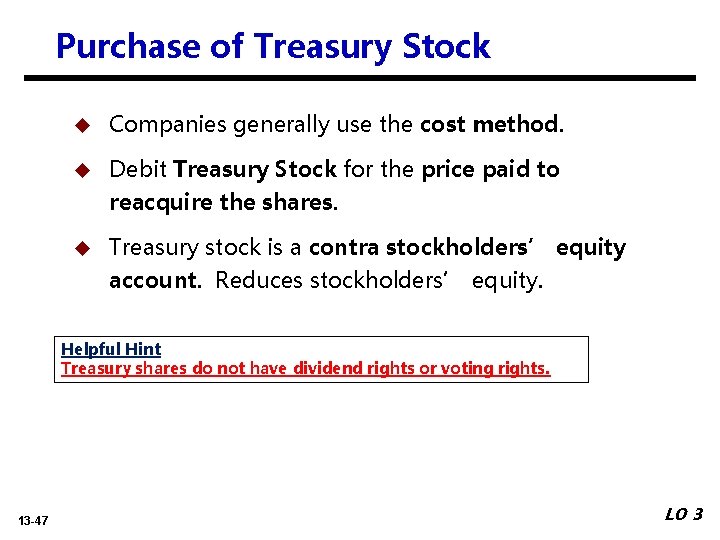 Purchase of Treasury Stock

• Companies generally use the cost method.

• Debit Treasury Stock for the price paid to reacquire the shares.

• Treasury stock is a contra stockholders' equity account. Reduces stockholders' equity.

Helpful Hint
Treasury shares do not have dividend rights or voting rights.

13-47

LO 3